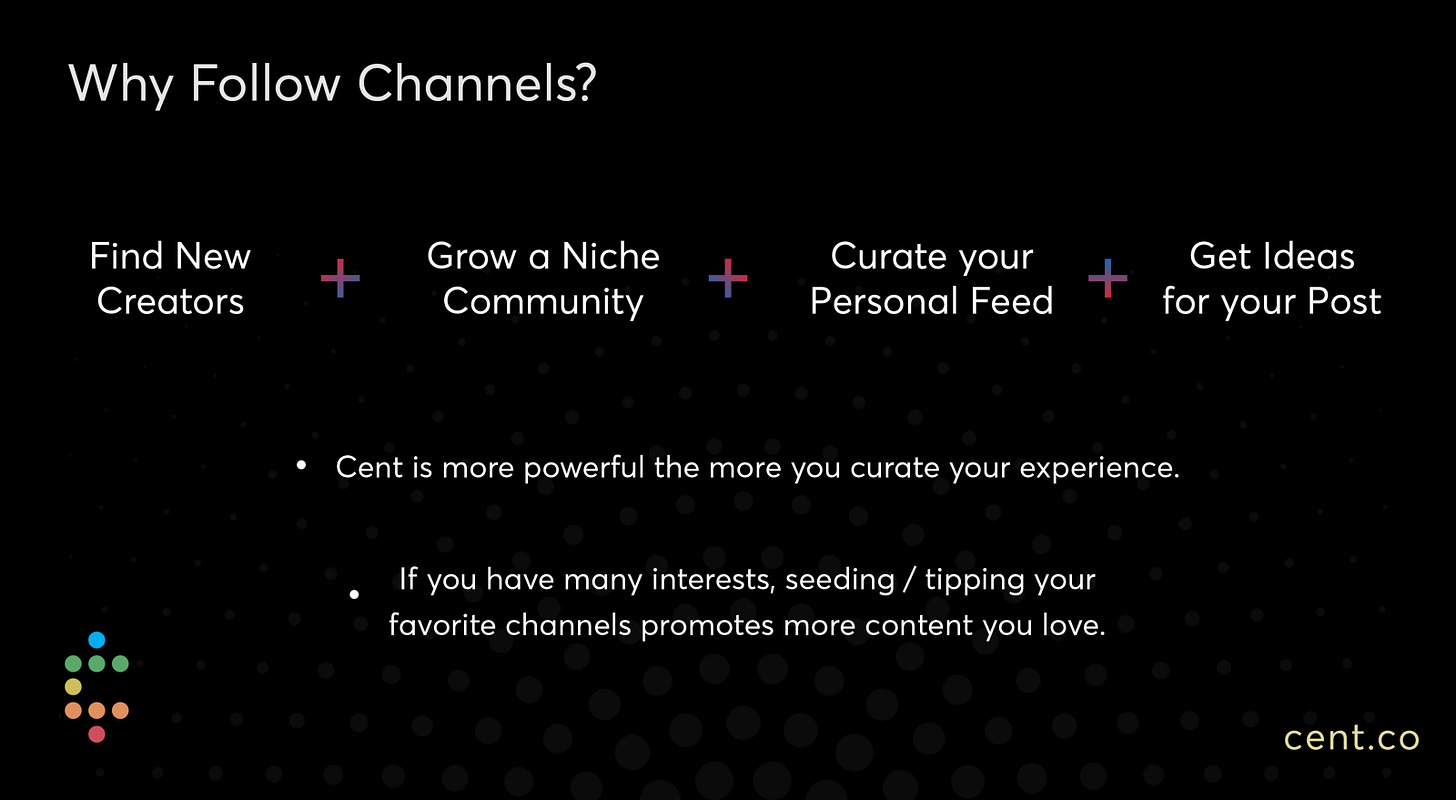 Why Follow Channels?

Find New Creators + Grow a Niche Community + Curate your Personal Feed + Get Ideas for your Post

• Cent is more powerful the more you curate your experience.

• If you have many interests, seeding / tipping your favorite channels promotes more content you love.

cent.co